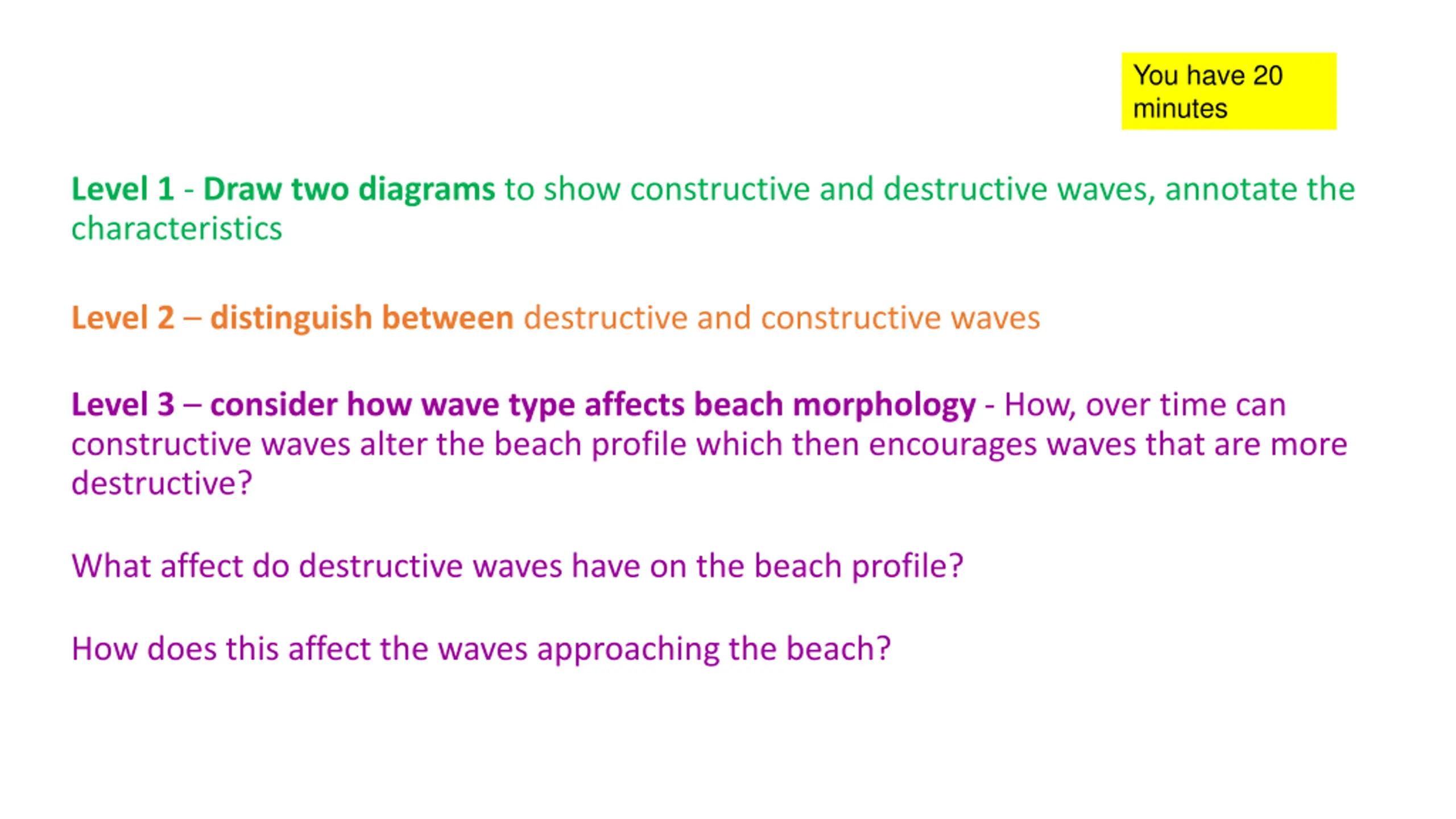 You have 20 minutes

Level 1 - Draw two diagrams to show constructive and destructive waves, annotate the characteristics

Level 2 – distinguish between destructive and constructive waves

Level 3 – consider how wave type affects beach morphology - How, over time can constructive waves alter the beach profile which then encourages waves that are more destructive?

What affect do destructive waves have on the beach profile?

How does this affect the waves approaching the beach?